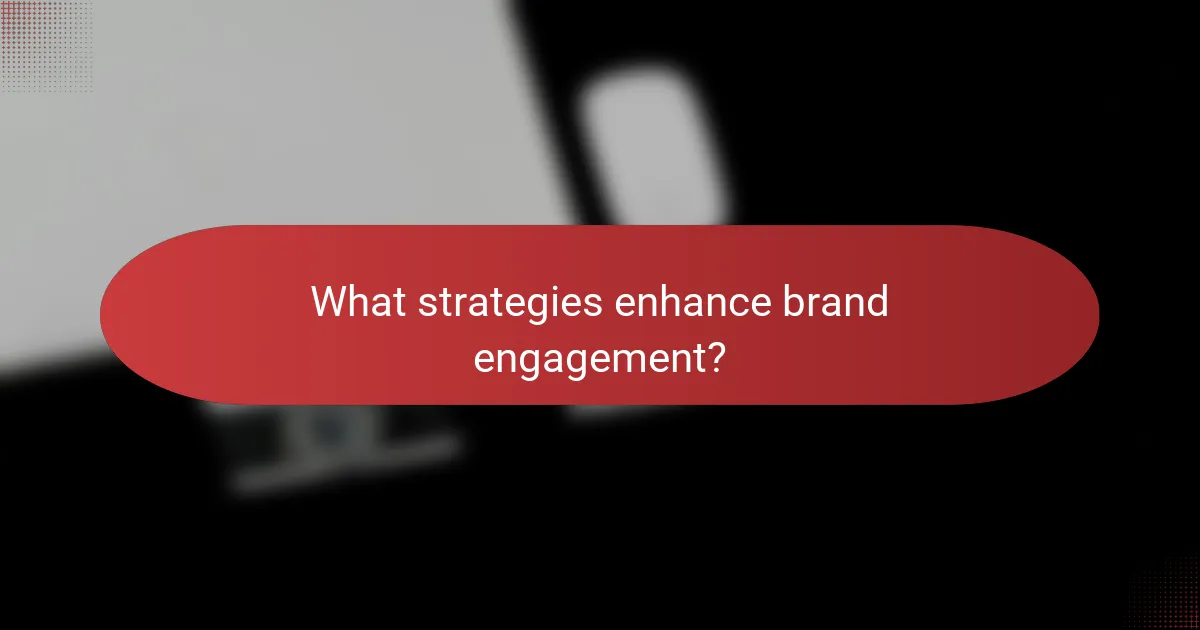 What strategies enhance brand engagement?